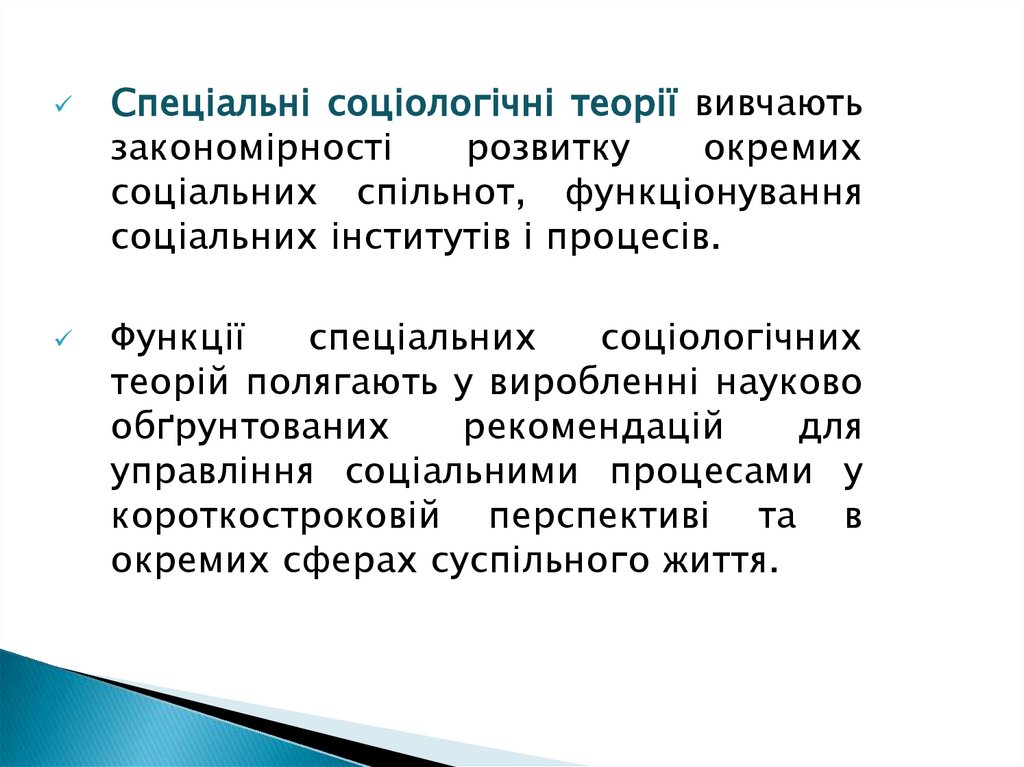 ✓ Спеціальні соціологічні теорії вивчають закономірності розвитку окремих соціальних спільнот, функціонування соціальних інститутів і процесів.

✓ Функції спеціальних соціологічних теорій полягають у виробленні науково обґрунтованих рекомендацій для управління соціальними процесами у короткостроковій перспективі та в окремих сферах суспільного життя.